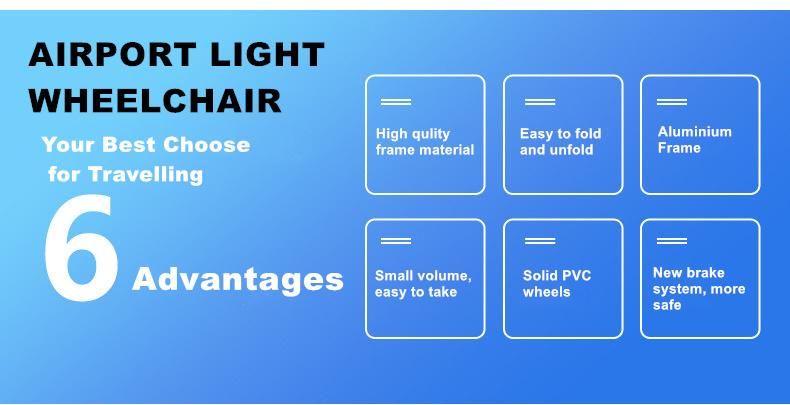 AIRPORT LIGHT WHEELCHAIR

Your Best Choose for Travelling

6 Advantages

High qulity frame material

Easy to fold and unfold

Aluminium Frame

Small volume, easy to take

Solid PVC wheels

New brake system, more safe